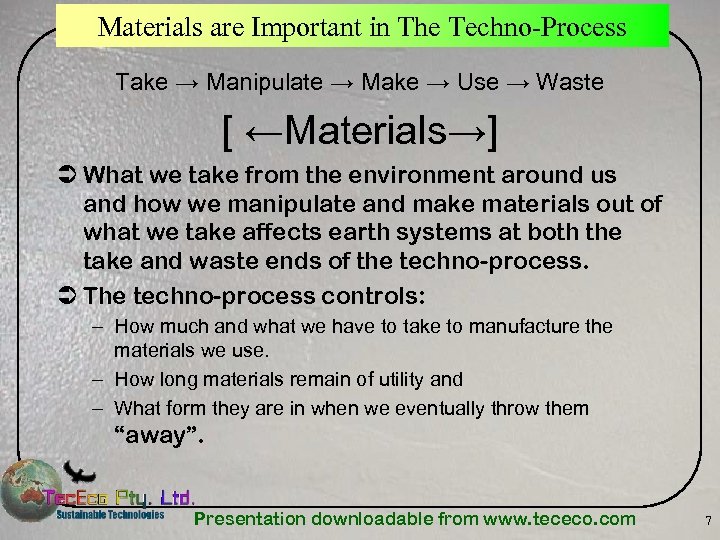 Materials are Important in The Techno-Process

Take → Manipulate → Make → Use → Waste

[ ←Materials→]

➲ What we take from the environment around us and how we manipulate and make materials out of what we take affects earth systems at both the take and waste ends of the techno-process.

➲ The techno-process controls:

– How much and what we have to take to manufacture the materials we use.

– How long materials remain of utility and

– What form they are in when we eventually throw them "away".

TecEco Pty. Ltd.
Sustainable Technologies

Presentation downloadable from www.tececo.com

7